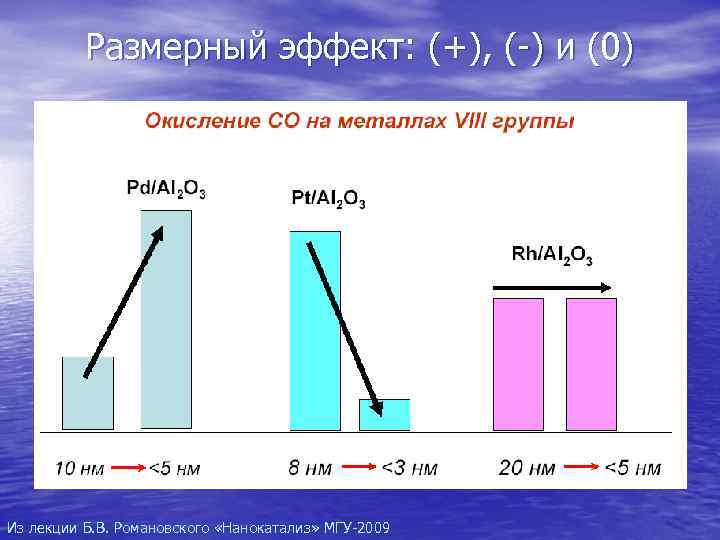 Размерный эффект: (+), (-) и (0)

Окисление CO на металлах VIII группы

$Pd/Al_2O_3$

$Pt/Al_2O_3$

$Rh/Al_2O_3$

10 нм → <5 нм

8 нм → <3 нм

20 нм → <5 нм

Из лекции Б.В. Романовского «Нанокатализ» МГУ-2009